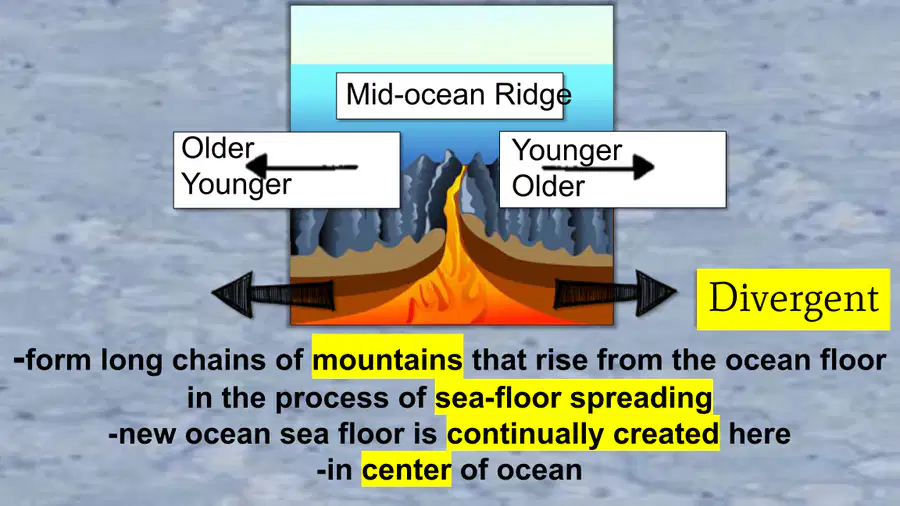 Mid-ocean Ridge

Older
Younger

Younger
Older

Divergent

-form long chains of mountains that rise from the ocean floor in the process of sea-floor spreading

-new ocean sea floor is continually created here

-in center of ocean